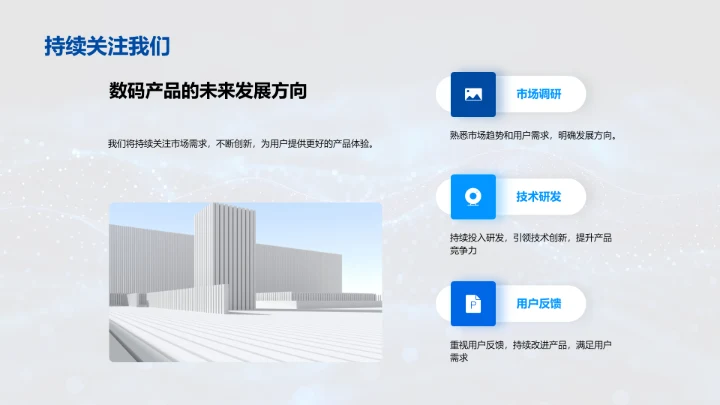 持续关注我们

数码产品的未来发展方向

我们将持续关注市场需求，不断创新，为用户提供更好的产品体验。

市场调研

熟悉市场趋势和用户需求，明确发展方向。

技术研发

持续投入研发，引领技术创新，提升产品竞争力

用户反馈

重视用户反馈，持续改进产品，满足用户需求